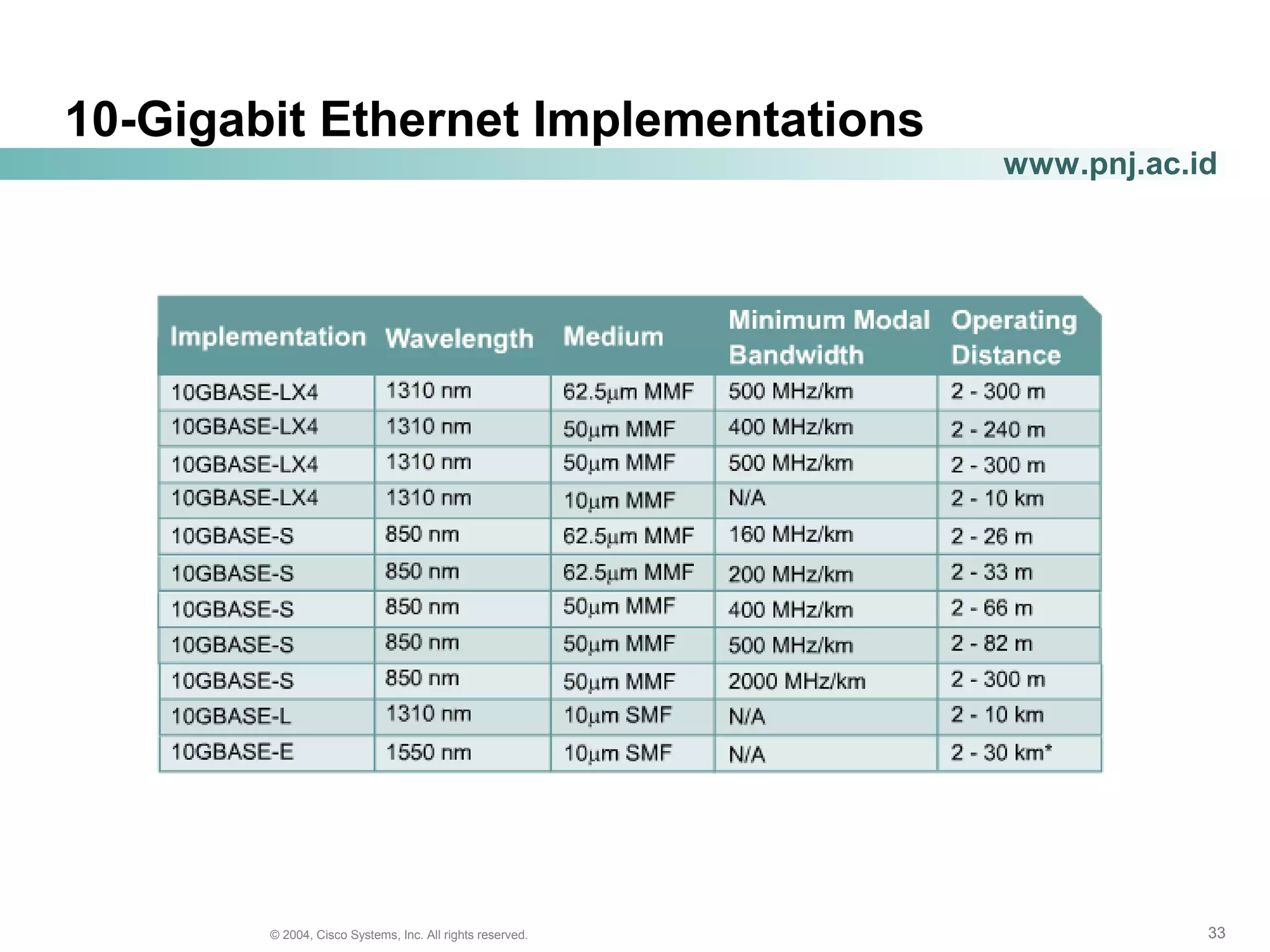 10-Gigabit Ethernet Implementations

www.pnj.ac.id

| Implementation | Wavelength | Medium | Minimum Modal Bandwidth | Operating Distance |
|---|---|---|---|---|
| 10GBASE-LX4 | 1310 nm | 62.5μm MMF | 500 MHz/km | 2 - 300 m |
| 10GBASE-LX4 | 1310 nm | 50μm MMF | 400 MHz/km | 2 - 240 m |
| 10GBASE-LX4 | 1310 nm | 50μm MMF | 500 MHz/km | 2 - 300 m |
| 10GBASE-LX4 | 1310 nm | 10μm MMF | N/A | 2 - 10 km |
| 10GBASE-S | 850 nm | 62.5μm MMF | 160 MHz/km | 2 - 26 m |
| 10GBASE-S | 850 nm | 62.5μm MMF | 200 MHz/km | 2 - 33 m |
| 10GBASE-S | 850 nm | 50μm MMF | 400 MHz/km | 2 - 66 m |
| 10GBASE-S | 850 nm | 50μm MMF | 500 MHz/km | 2 - 82 m |
| 10GBASE-S | 850 nm | 50μm MMF | 2000 MHz/km | 2 - 300 m |
| 10GBASE-L | 1310 nm | 10μm SMF | N/A | 2 - 10 km |
| 10GBASE-E | 1550 nm | 10μm SMF | N/A | 2 - 30 km* |

© 2004, Cisco Systems, Inc. All rights reserved.

33